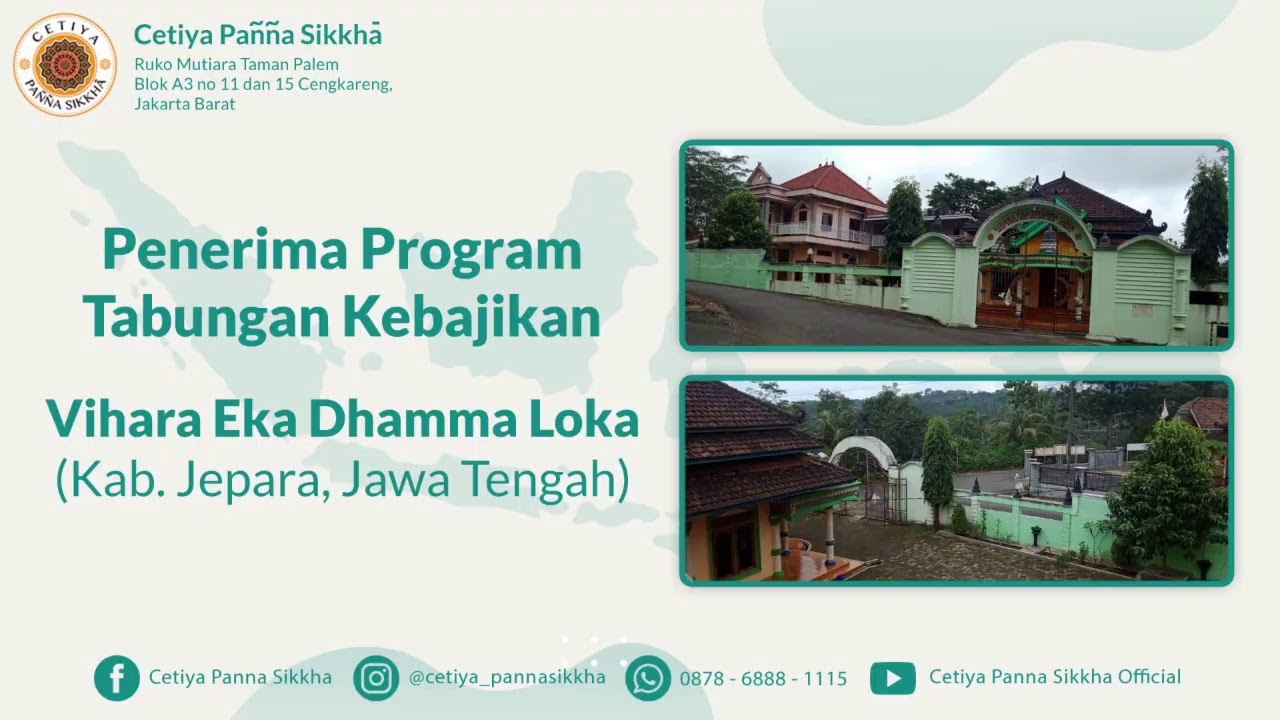 CETIYA PAÑÑA SIKKHĀ

Cetiya Pañña Sikkhā
Ruko Mutiara Taman Palem
Blok A3 no 11 dan 15 Cengkareng,
Jakarta Barat

Penerima Program Tabungan Kebajikan

Vihara Eka Dhamma Loka
(Kab. Jepara, Jawa Tengah)

Cetiya Panna Sikkha
@cetiya_pannasikkha
0878 - 6888 - 1115
Cetiya Panna Sikkha Official